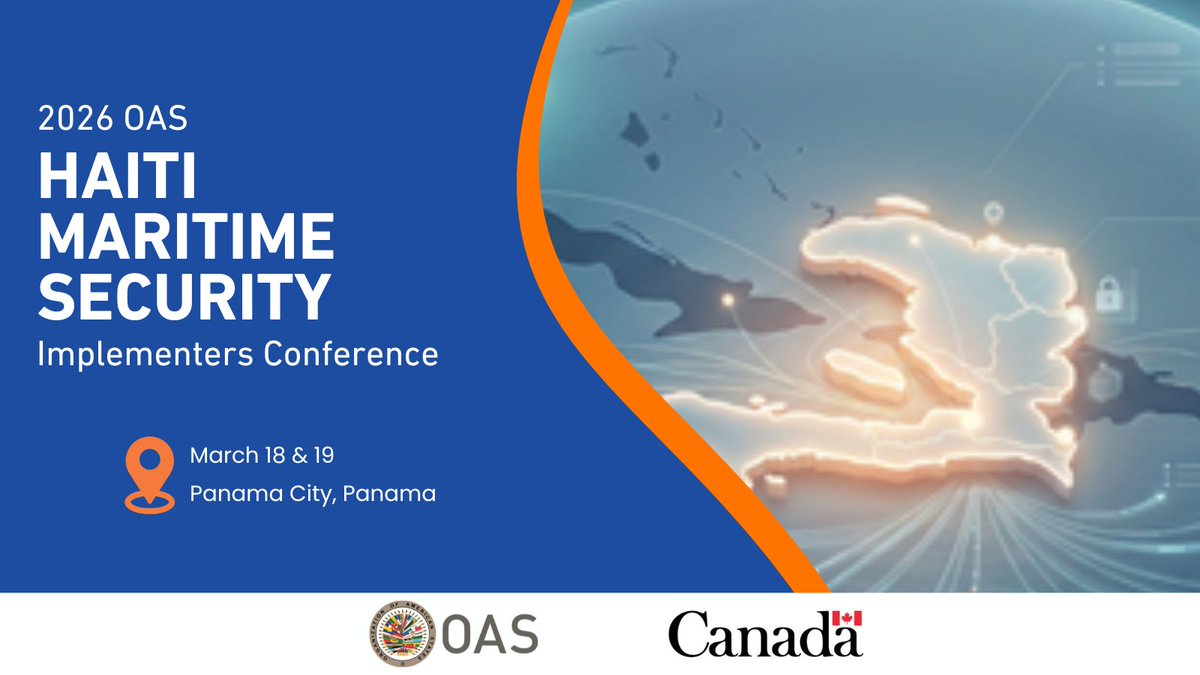 2026 OAS
HAITI MARITIME SECURITY
Implementers Conference

March 18 & 19
Panama City, Panama

OAS

Canada